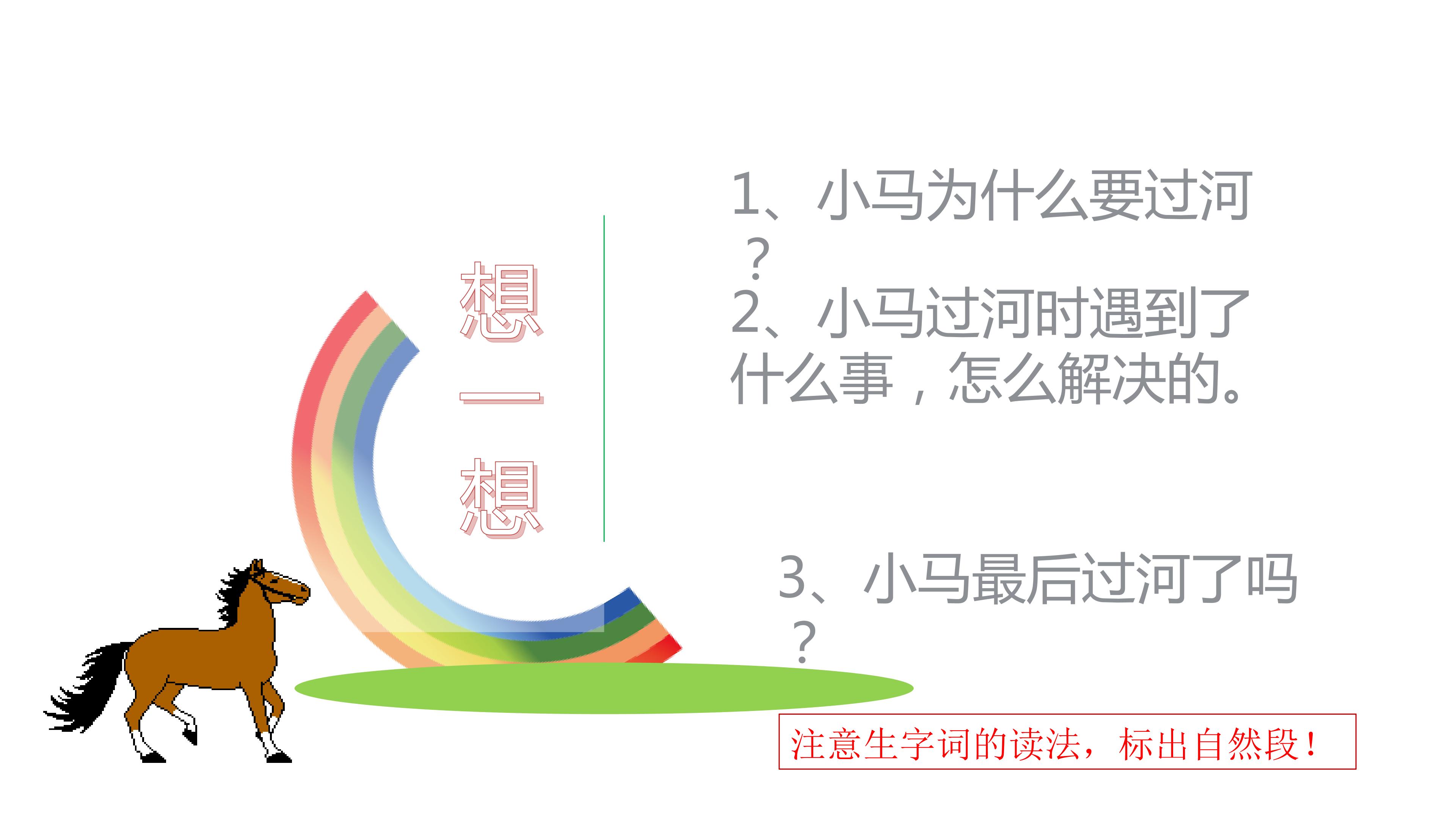 想一想

1、小马为什么要过河？
2、小马过河时遇到了什么事，怎么解决的。

3、小马最后过河了吗？

注意生字词的读法，标出自然段！